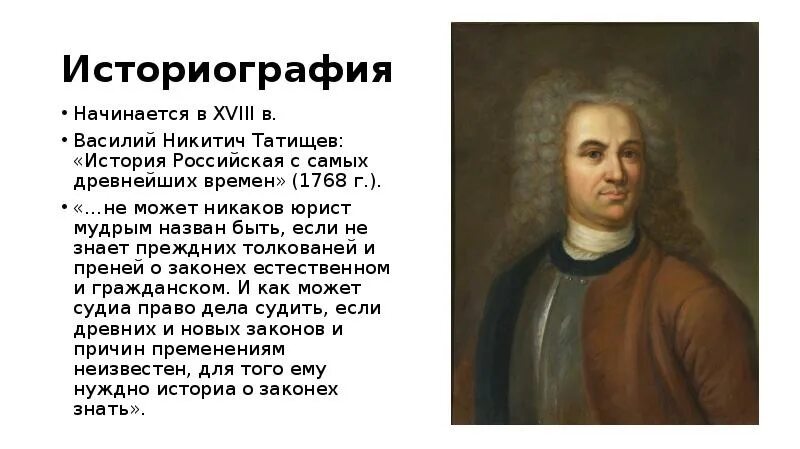 Историография

• Начинается в XVIII в.

• Василий Никитич Татищев: «История Российская с самых древнейших времен» (1768 г.).

• «…не может никаков юрист мудрым назван быть, если не знает преждних толкованей и преней о законех естественном и гражданском. И как может судиа право дела судить, если древних и новых законов и причин пременениям неизвестен, для того ему нуждно историа о законех знать».